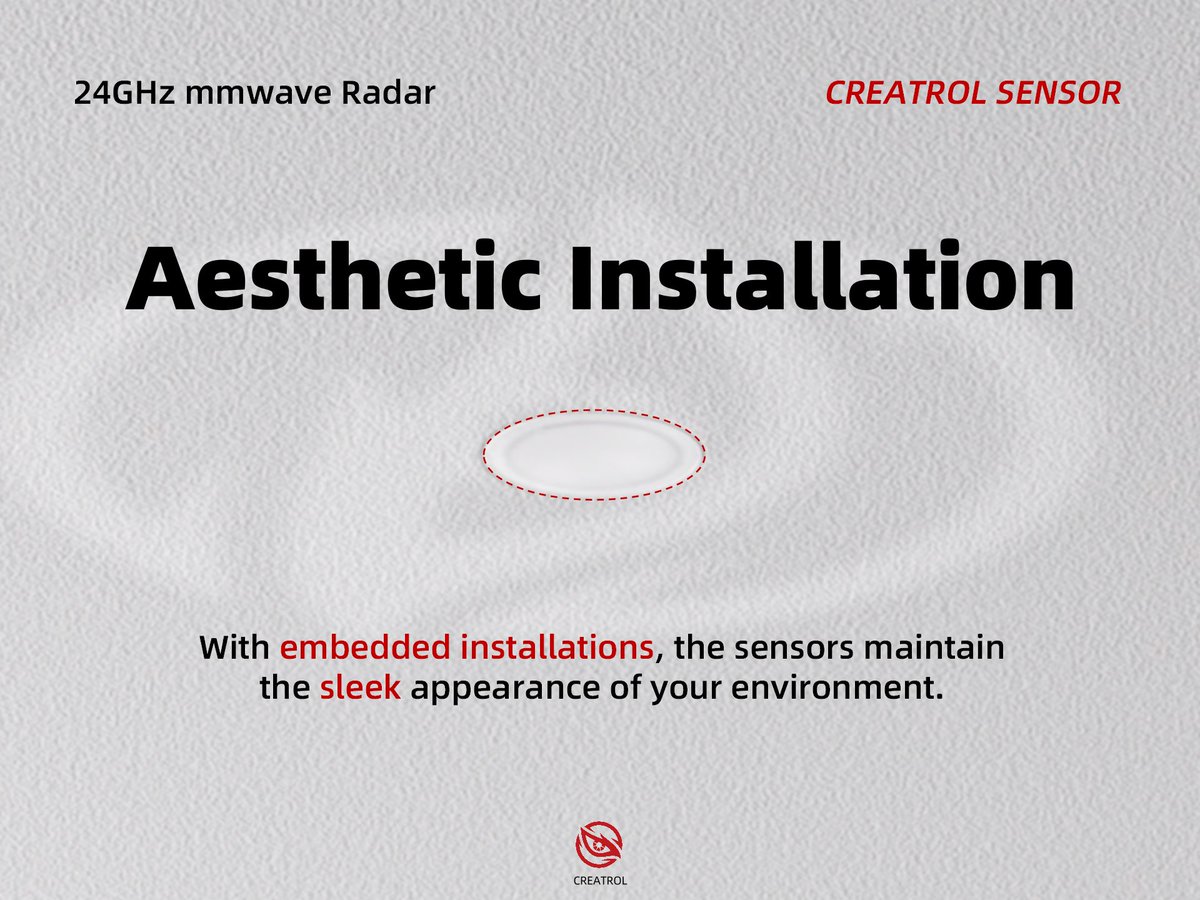 24GHz mmwave Radar

CREATROL SENSOR

Aesthetic Installation

With embedded installations, the sensors maintain the sleek appearance of your environment.

CREATROL